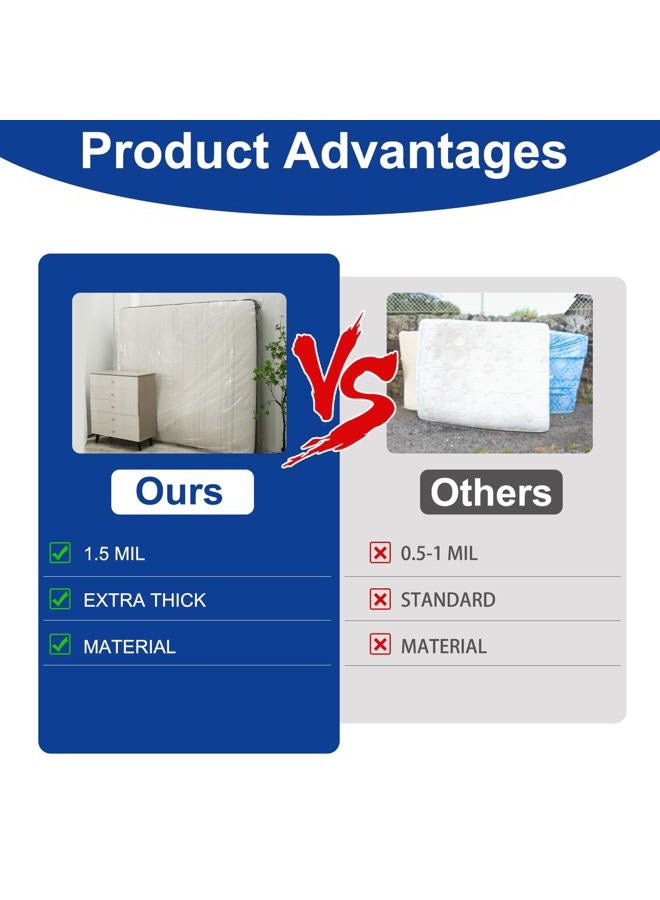 Product Advantages

VS

Ours

1.5 MIL

EXTRA THICK

MATERIAL

Others

0.5-1 MIL

STANDARD

MATERIAL